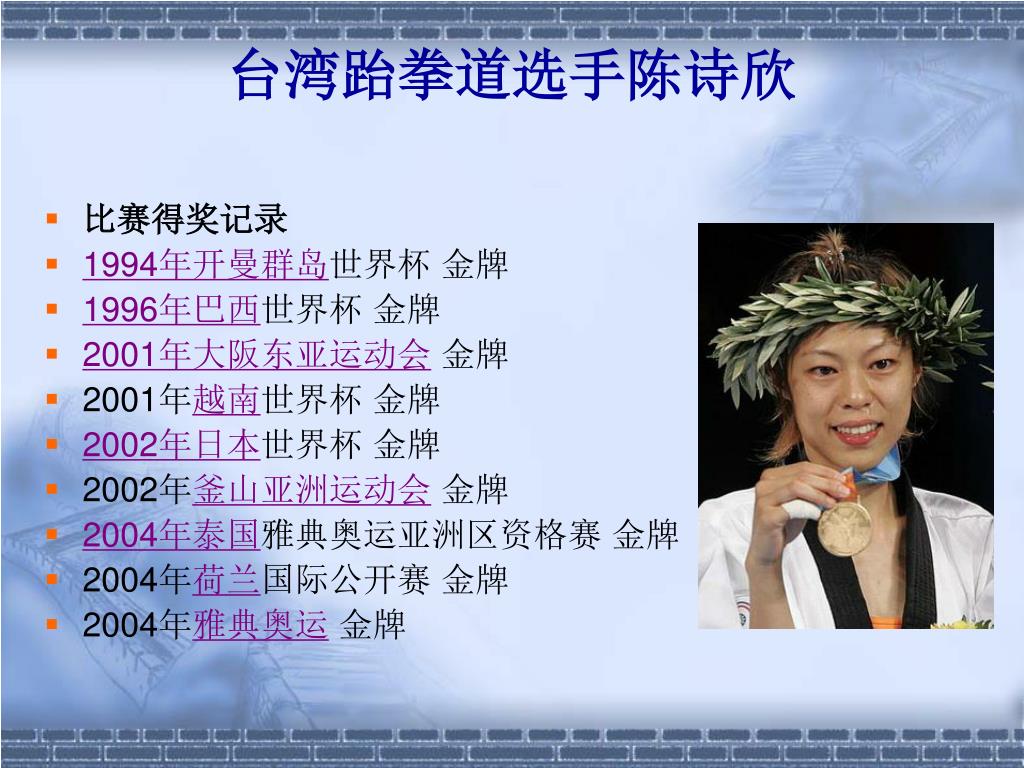 台湾跆拳道选手陈诗欣

- 比赛得奖记录
- 1994年开曼群岛世界杯 金牌
- 1996年巴西世界杯 金牌
- 2001年大阪东亚运动会 金牌
- 2001年越南世界杯 金牌
- 2002年日本世界杯 金牌
- 2002年釜山亚洲运动会 金牌
- 2004年泰国雅典奥运亚洲区资格赛 金牌
- 2004年荷兰国际公开赛 金牌
- 2004年雅典奥运 金牌